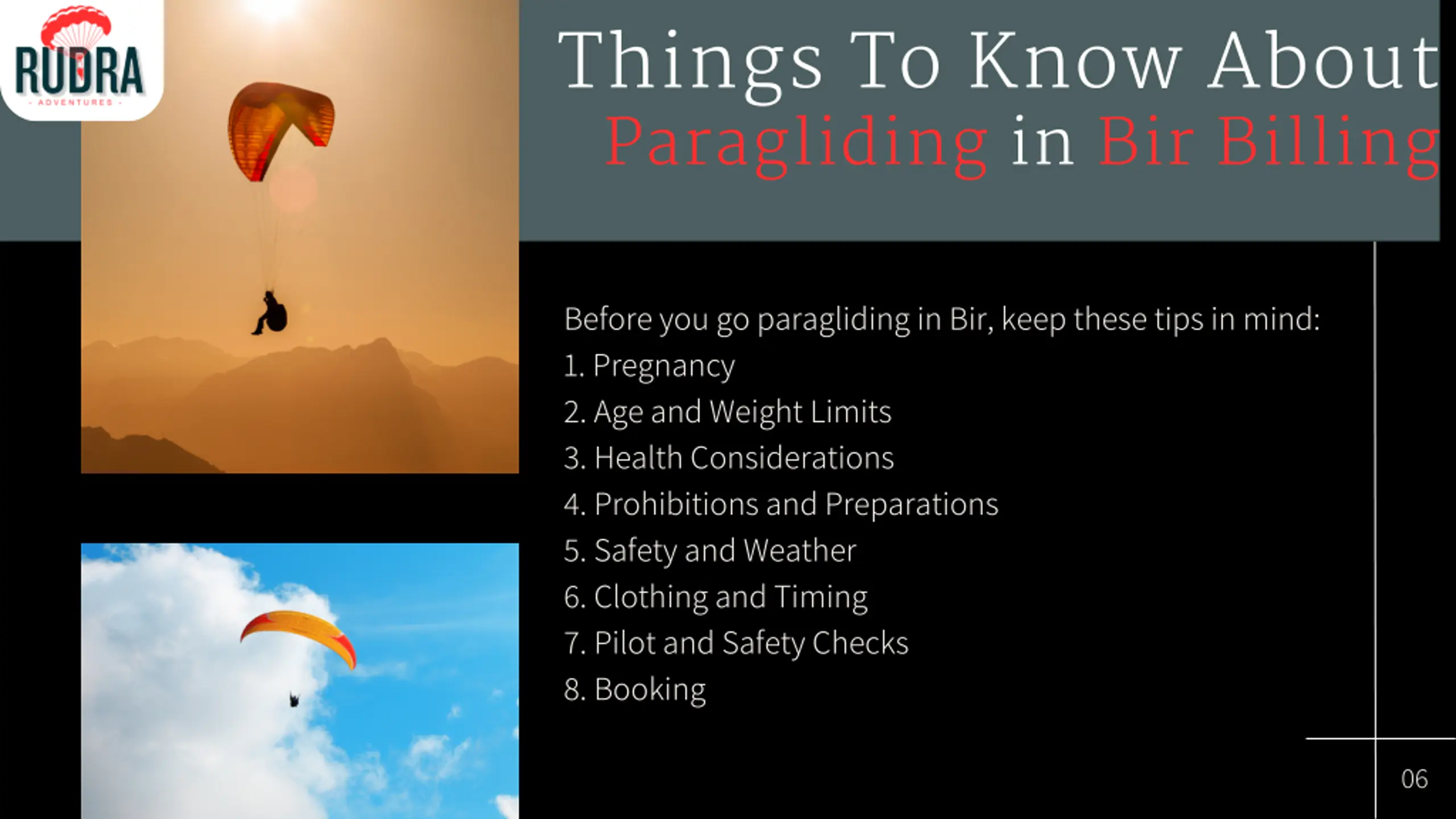 RUDRA
- ADVENTURES -

Things To Know About Paragliding in Bir Billing

Before you go paragliding in Bir, keep these tips in mind:
1. Pregnancy
2. Age and Weight Limits
3. Health Considerations
4. Prohibitions and Preparations
5. Safety and Weather
6. Clothing and Timing
7. Pilot and Safety Checks
8. Booking

06